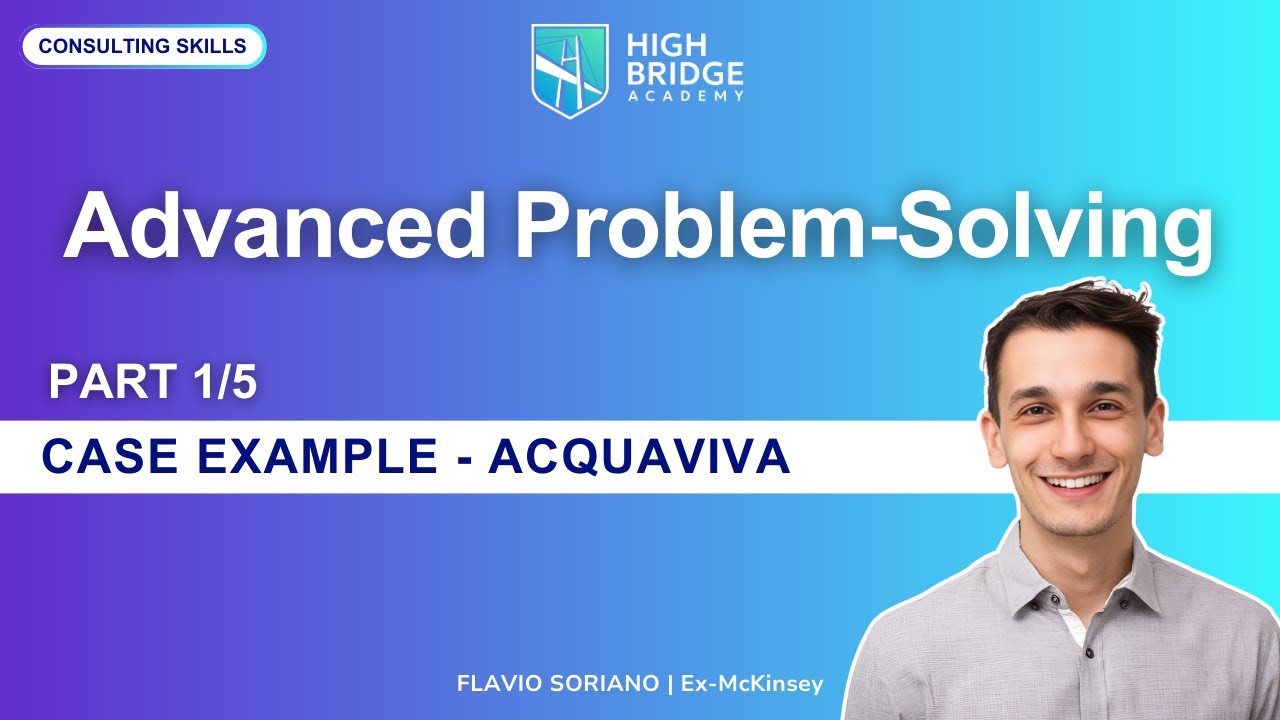 CONSULTING SKILLS

HIGH BRIDGE ACADEMY

Advanced Problem-Solving

PART 1/5

CASE EXAMPLE - ACQUAVIVA

FLAVIO SORIANO | Ex-McKinsey